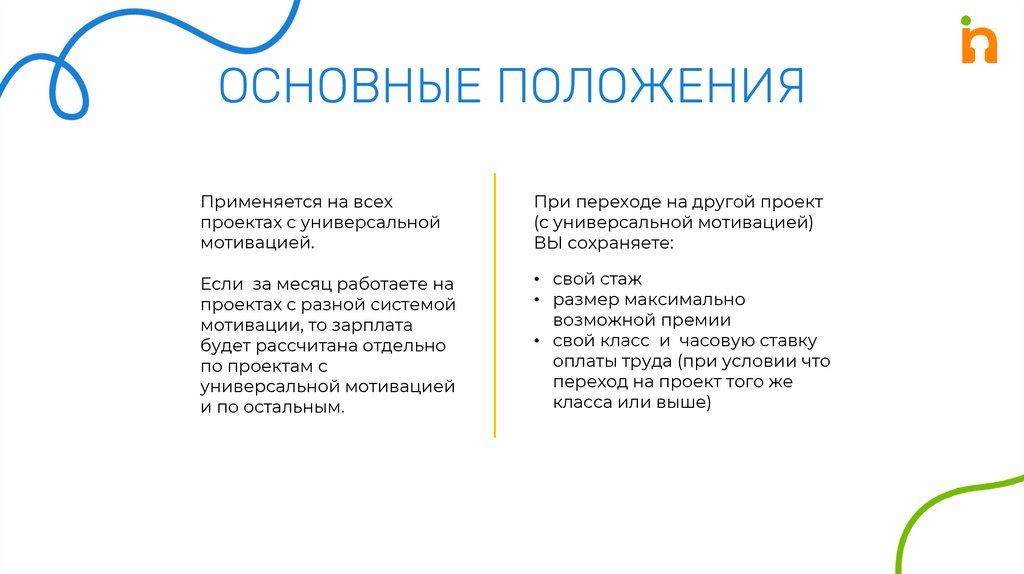 ОСНОВНЫЕ ПОЛОЖЕНИЯ

Применяется на всех проектах с универсальной мотивацией.

Если  за месяц работаете на проектах с разной системой мотивации, то зарплата будет рассчитана отдельно по проектам с универсальной мотивацией и по остальным.

При переходе на другой проект (с универсальной мотивацией) ВЫ сохраняете:

• свой стаж
• размер максимально возможной премии
• свой класс  и  часовую ставку оплаты труда (при условии что переход на проект того же класса или выше)